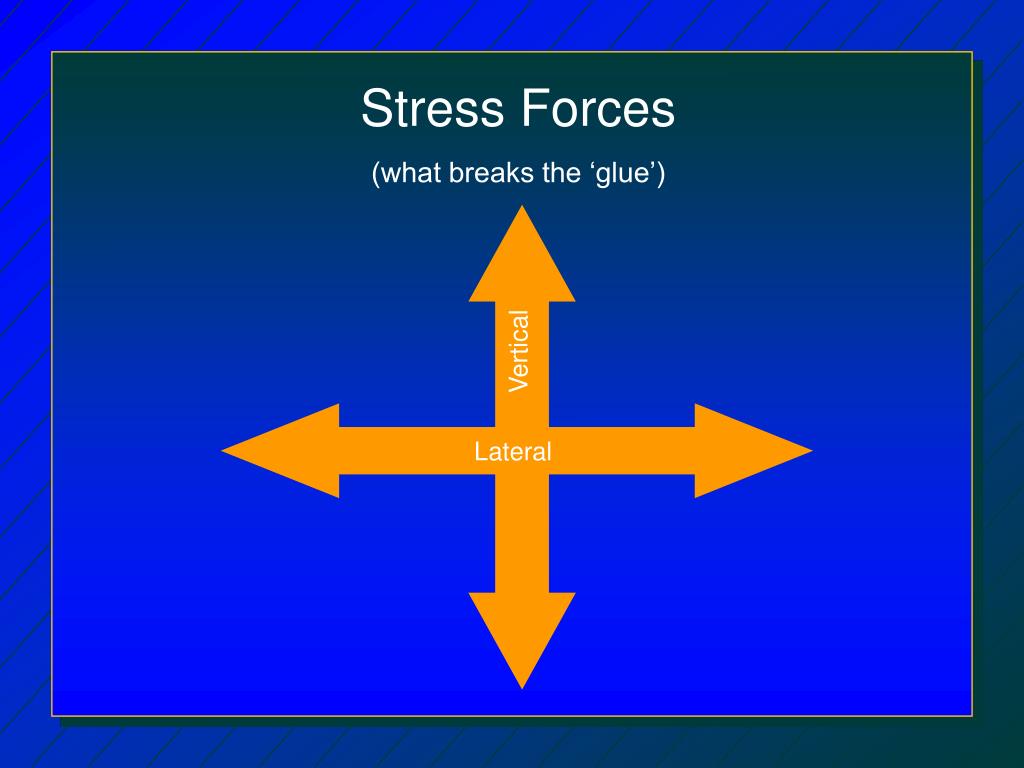 Stress Forces

(what breaks the ‘glue’)

Vertical

Lateral